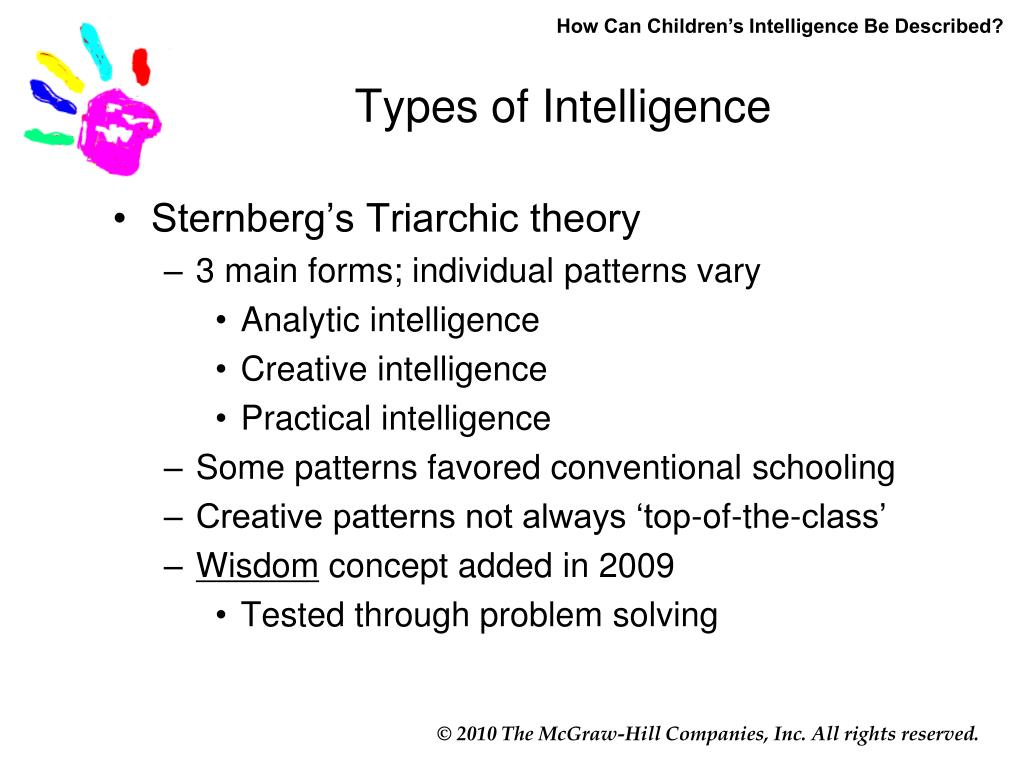 How Can Children's Intelligence Be Described?

Types of Intelligence

• Sternberg's Triarchic theory
– 3 main forms; individual patterns vary
• Analytic intelligence
• Creative intelligence
• Practical intelligence
– Some patterns favored conventional schooling
– Creative patterns not always 'top-of-the-class'
– Wisdom concept added in 2009
• Tested through problem solving

© 2010 The McGraw-Hill Companies, Inc. All rights reserved.